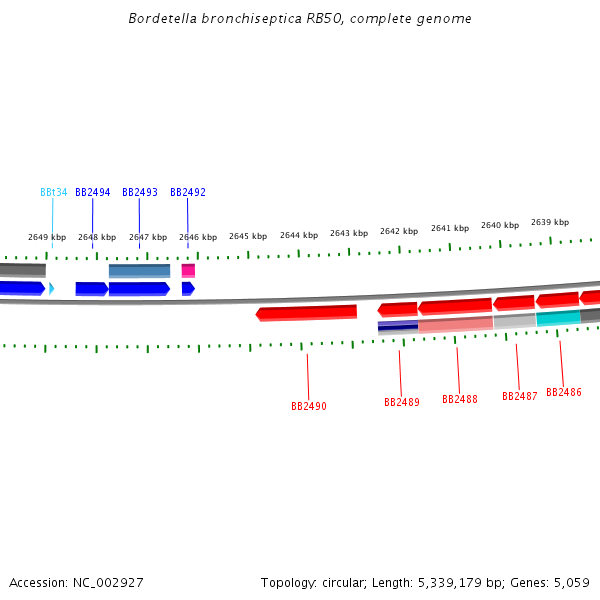 Bordetella bronchiseptica RB50, complete genome

BBt34 BB2494 BB2493 BB2492

2649 kbp 2648 kbp 2647 kbp 2646 kbp 2645 kbp 2644 kbp 2643 kbp 2642 kbp 2641 kbp 2640 kbp 2639 kbp

BB2490 BB2489 BB2488 BB2487 BB2486

Accession: NC_002927

Topology: circular; Length: 5,339,179 bp; Genes: 5,059